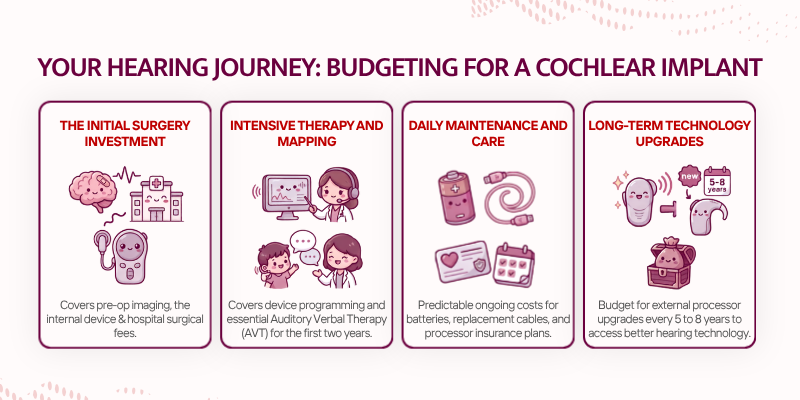 YOUR HEARING JOURNEY: BUDGETING FOR A COCHLEAR IMPLANT

THE INITIAL SURGERY INVESTMENT

Covers pre-op imaging, the internal device & hospital surgical fees.

INTENSIVE THERAPY AND MAPPING

Covers device programming and essential Auditory Verbal Therapy (AVT) for the first two years.

DAILY MAINTENANCE AND CARE

Predictable ongoing costs for batteries, replacement cables, and processor insurance plans.

LONG-TERM TECHNOLOGY UPGRADES

new

5-8 years

Budget for external processor upgrades every 5 to 8 years to access better hearing technology.